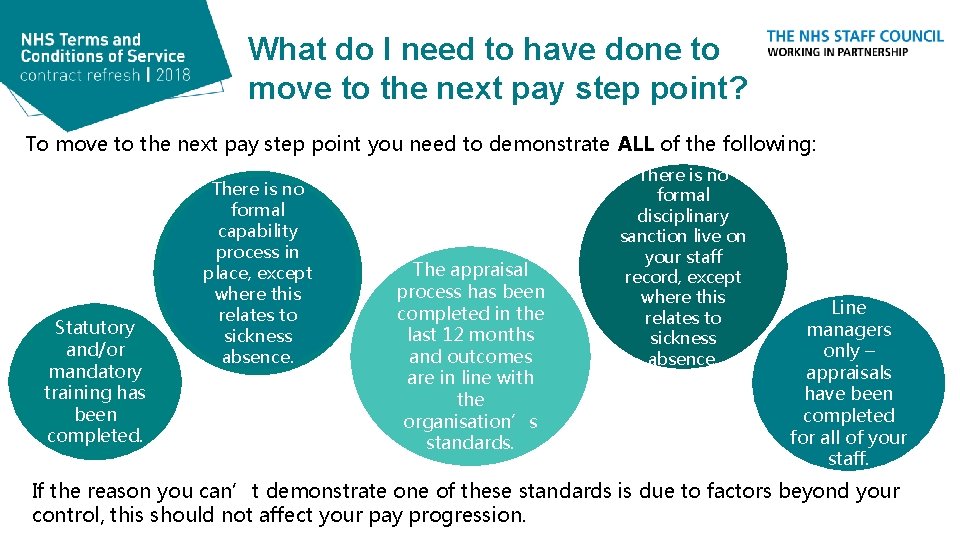 NHS Terms and Conditions of Service contract refresh | 2018

What do I need to have done to move to the next pay step point?

THE NHS STAFF COUNCIL
WORKING IN PARTNERSHIP

To move to the next pay step point you need to demonstrate ALL of the following:

Statutory and/or mandatory training has been completed.

There is no formal capability process in place, except where this relates to sickness absence.

The appraisal process has been completed in the last 12 months and outcomes are in line with the organisation's standards.

There is no formal disciplinary sanction live on your staff record, except where this relates to sickness absence.

Line managers only – appraisals have been completed for all of your staff.

If the reason you can't demonstrate one of these standards is due to factors beyond your control, this should not affect your pay progression.